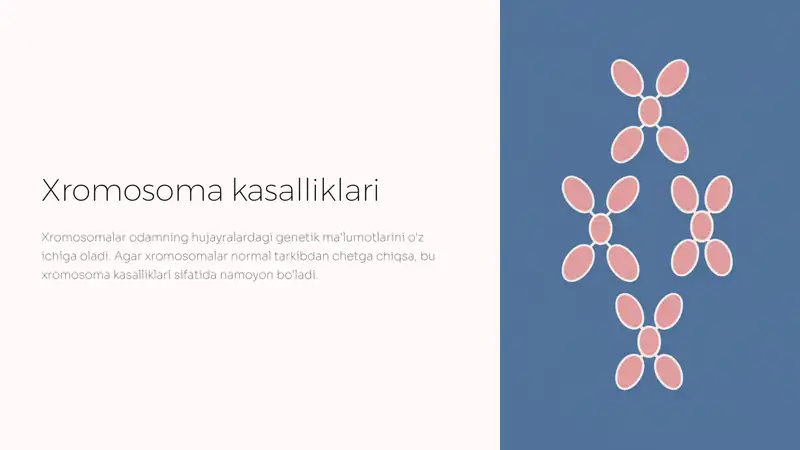 Xromosoma kasalliklari

Xromosomalar odamning hujayralardagi genetik ma'lumotlarini o'z ichiga oladi. Agar xromosomalar normal tarkibdan chetga chiqsa, bu xromosoma kasalliklari sifatida namoyon bo'ladi.